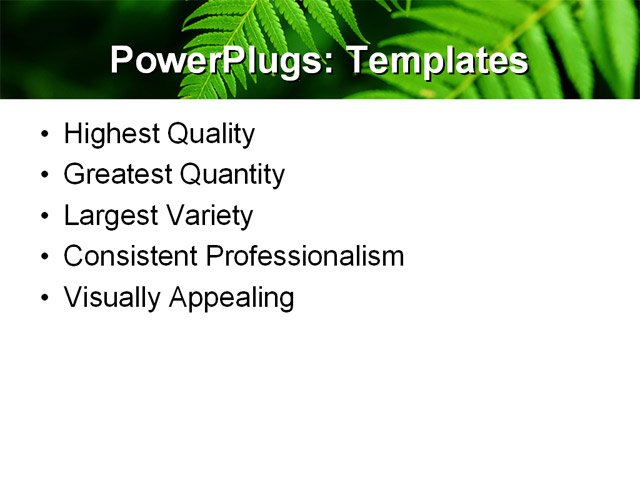 PowerPlugs: Templates

• Highest Quality
• Greatest Quantity
• Largest Variety
• Consistent Professionalism
• Visually Appealing